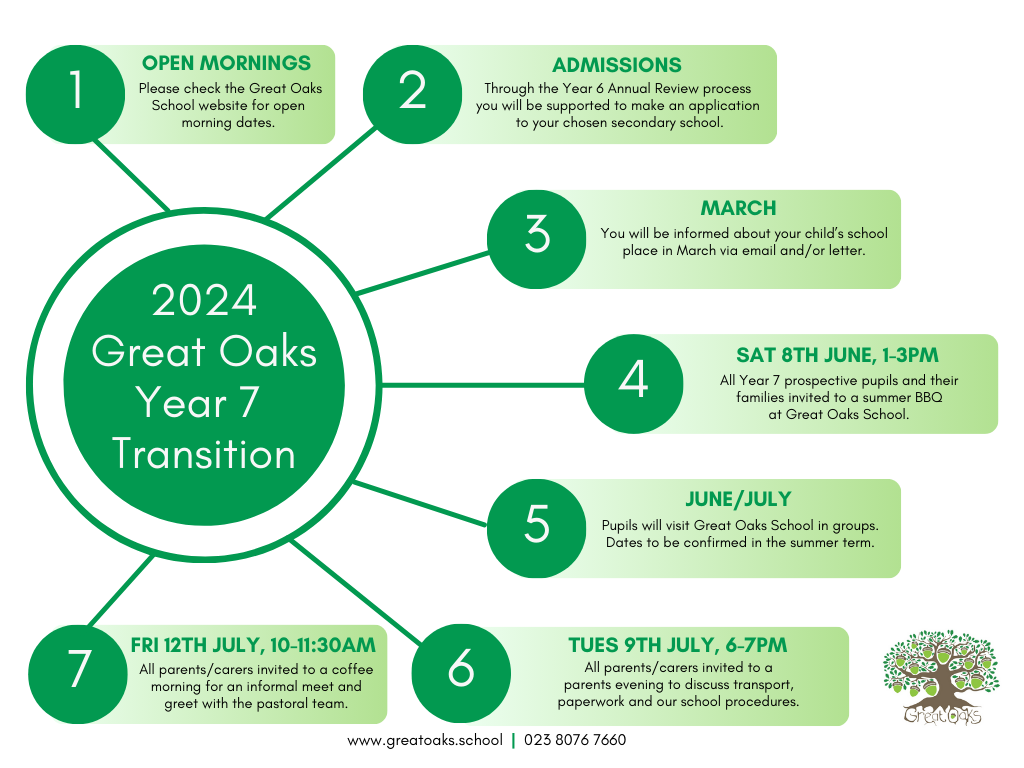 2024 Great Oaks Year 7 Transition

1
OPEN MORNINGS
Please check the Great Oaks School website for open morning dates.

2
ADMISSIONS
Through the Year 6 Annual Review process you will be supported to make an application to your chosen secondary school.

3
MARCH
You will be informed about your child's school place in March via email and/or letter.

4
SAT 8TH JUNE, 1-3PM
All Year 7 prospective pupils and their families invited to a summer BBQ at Great Oaks School.

5
JUNE/JULY
Pupils will visit Great Oaks School in groups. Dates to be confirmed in the summer term.

6
TUES 9TH JULY, 6-7PM
All parents/carers invited to a parents evening to discuss transport, paperwork and our school procedures.

7
FRI 12TH JULY, 10-11:30AM
All parents/carers invited to a coffee morning for an informal meet and greet with the pastoral team.

Great Oaks

www.greatoaks.school | 023 8076 7660